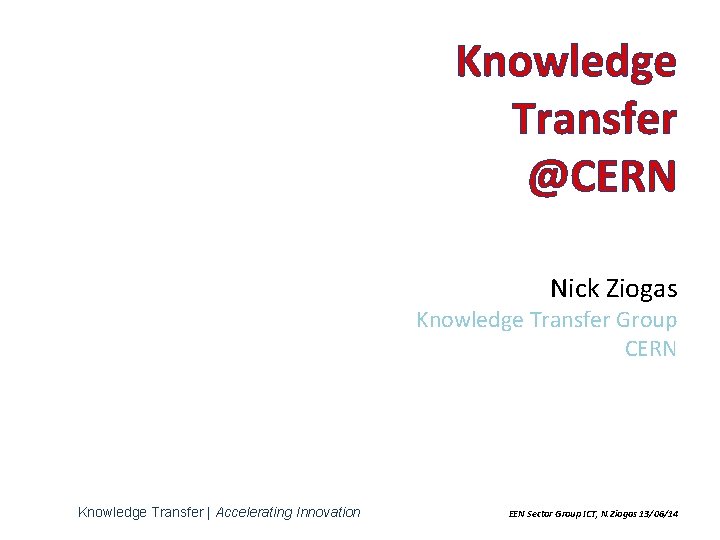 Knowledge Transfer @CERN

Nick Ziogas
Knowledge Transfer Group
CERN

Knowledge Transfer | Accelerating Innovation

EEN Sector Group ICT, N.Ziogas 13/06/14